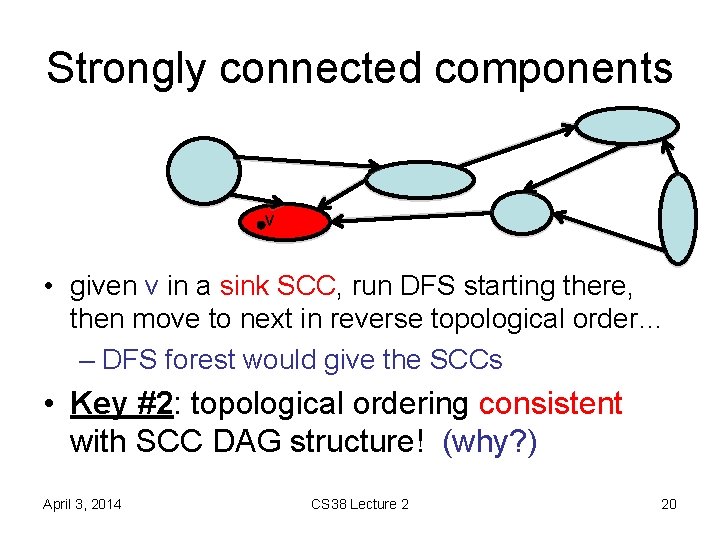 Strongly connected components

v

• given v in a sink SCC, run DFS starting there, then move to next in reverse topological order…
– DFS forest would give the SCCs

• Key #2: topological ordering consistent with SCC DAG structure! (why?)

April 3, 2014

CS38 Lecture 2

20